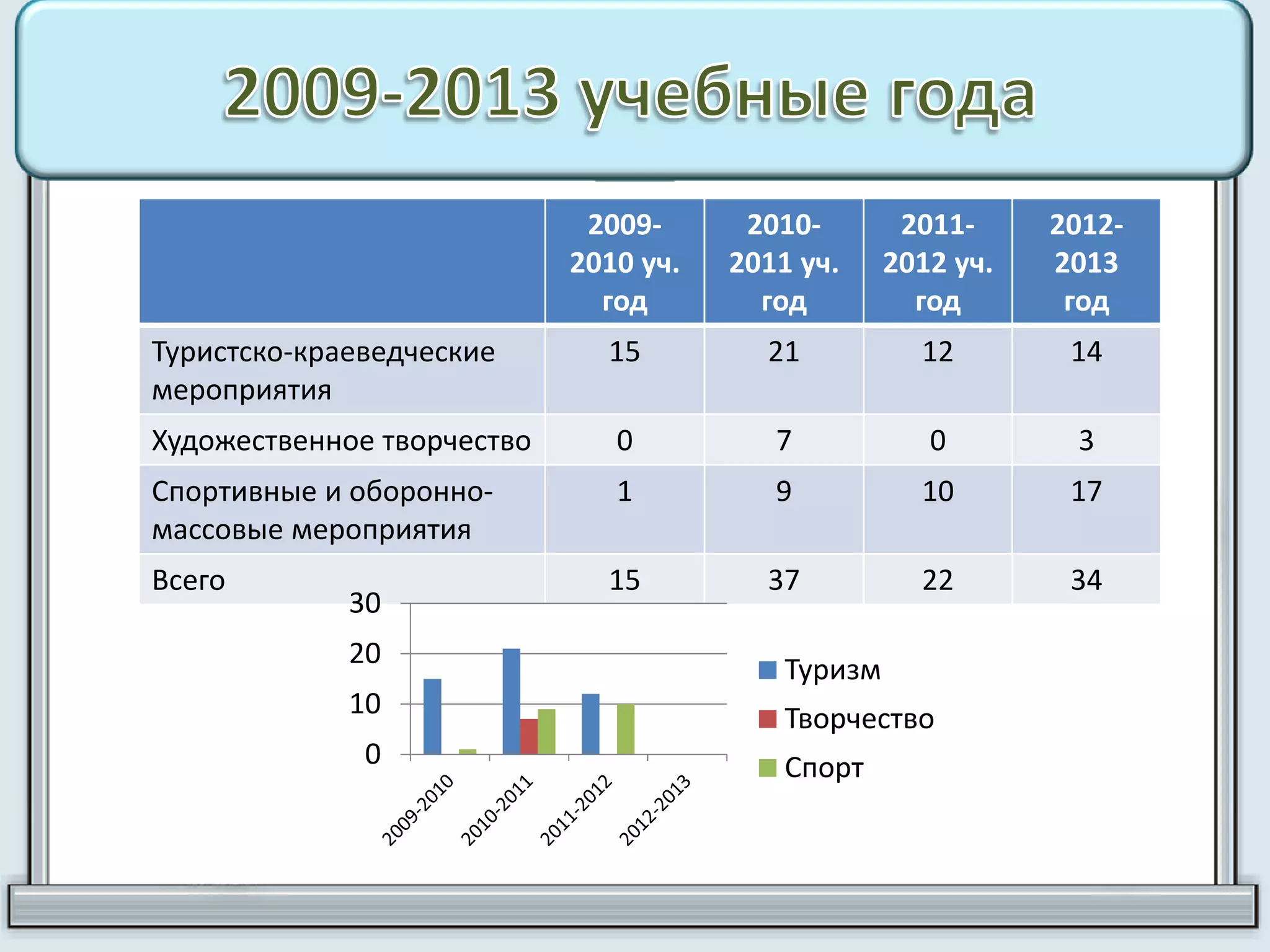 2009-2013 учебные года

| | 2009-2010 уч. год | 2010-2011 уч. год | 2011-2012 уч. год | 2012-2013 год |
|---|---|---|---|---|
| Туристско-краеведческие мероприятия | 15 | 21 | 12 | 14 |
| Художественное творчество | 0 | 7 | 0 | 3 |
| Спортивные и оборонно-массовые мероприятия | 1 | 9 | 10 | 17 |
| Всего | 15 | 37 | 22 | 34 |

30
20
10
0
2009-2010
2010-2011
2011-2012
2012-2013
Туризм
Творчество
Спорт